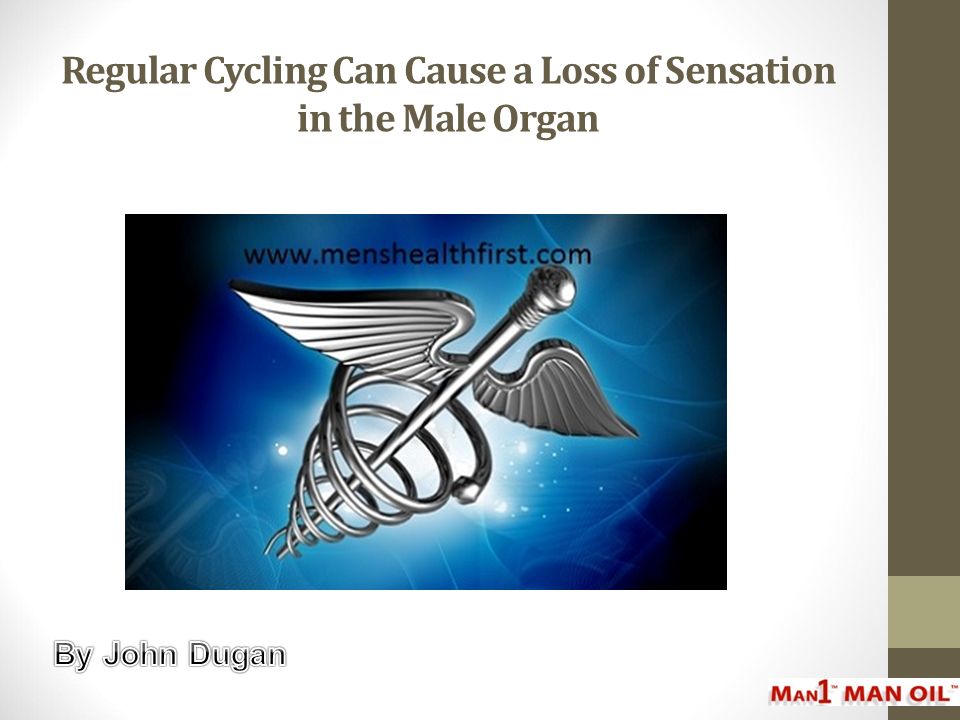 Regular Cycling Can Cause a Loss of Sensation in the Male Organ

www.menshealthfirst.com

By John Dugan

MAN1™ MAN OIL™